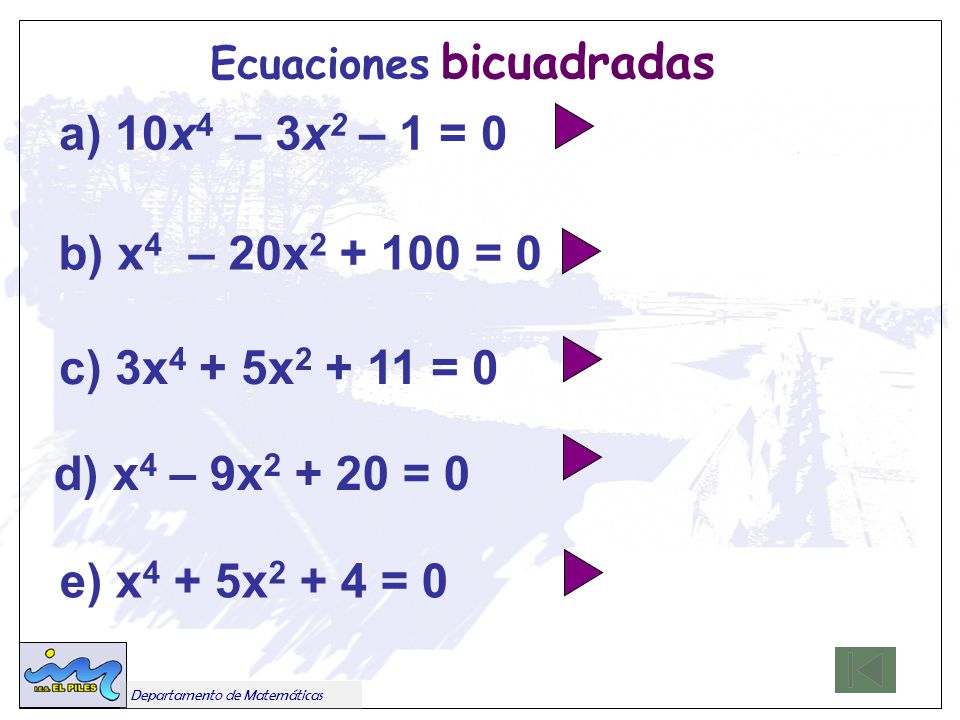 Ecuaciones bicuadradas

a) $10x^4 - 3x^2 - 1 = 0$

b) $x^4 - 20x^2 + 100 = 0$

c) $3x^4 + 5x^2 + 11 = 0$

d) $x^4 - 9x^2 + 20 = 0$

e) $x^4 + 5x^2 + 4 = 0$

I.E.S. EL PILES

Departamento de Matemáticas